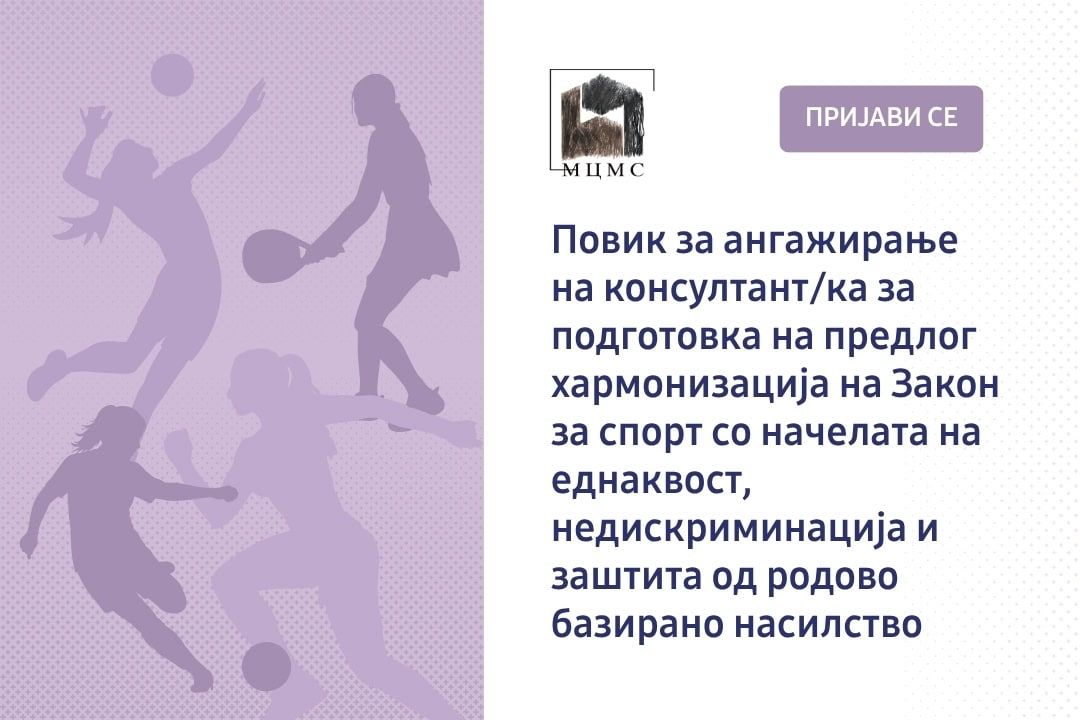 МЦМС

ПРИЈАВИ СЕ

Повик за ангажирање на консултант/ка за подготовка на предлог хармонизација на Закон за спорт со начелата на еднаквост, недискриминација и заштита од родово базирано насилство